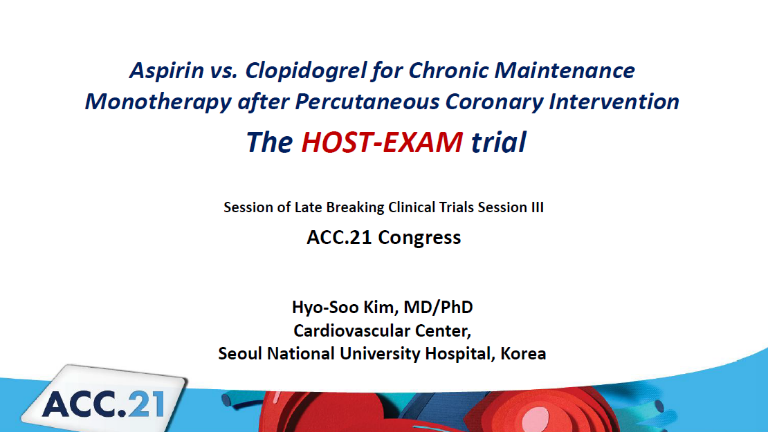 Aspirin vs. Clopidogrel for Chronic Maintenance Monotherapy after Percutaneous Coronary Intervention

The HOST-EXAM trial

Session of Late Breaking Clinical Trials Session III

ACC.21 Congress

Hyo-Soo Kim, MD/PhD
Cardiovascular Center,
Seoul National University Hospital, Korea

ACC.21